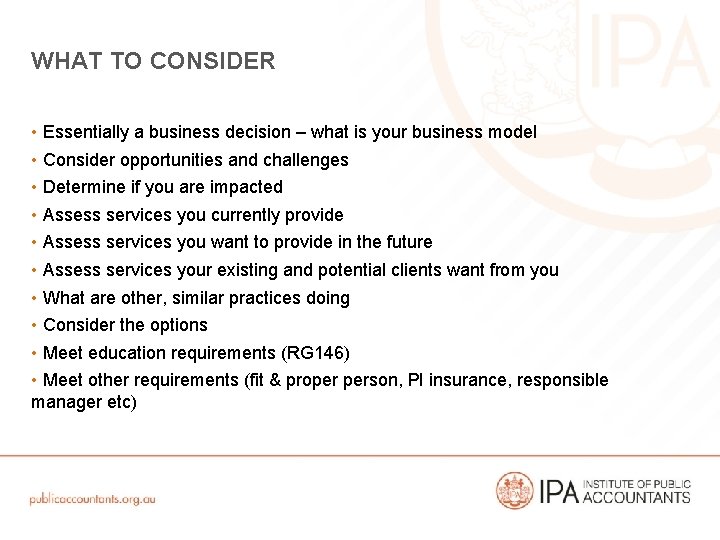 WHAT TO CONSIDER

• Essentially a business decision – what is your business model
• Consider opportunities and challenges
• Determine if you are impacted
• Assess services you currently provide
• Assess services you want to provide in the future
• Assess services your existing and potential clients want from you
• What are other, similar practices doing
• Consider the options
• Meet education requirements (RG146)
• Meet other requirements (fit & proper person, PI insurance, responsible manager etc)

publicaccountants.org.au

IPA INSTITUTE OF PUBLIC ACCOUNTANTS